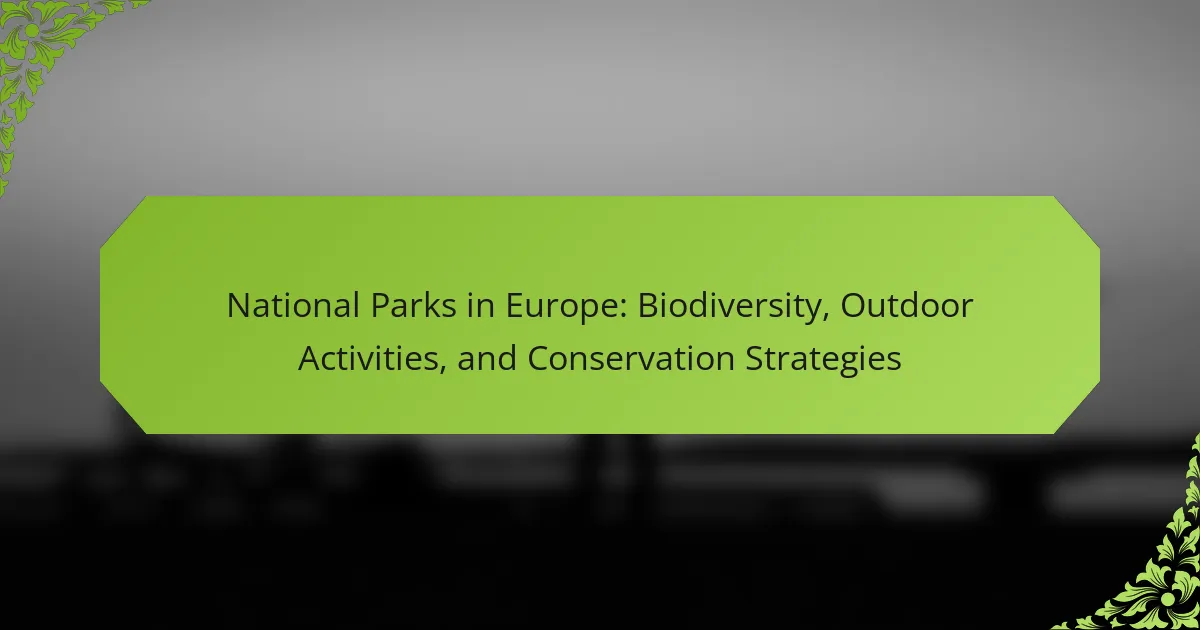 National Parks in Europe: Biodiversity, Outdoor Activities, and Conservation Strategies